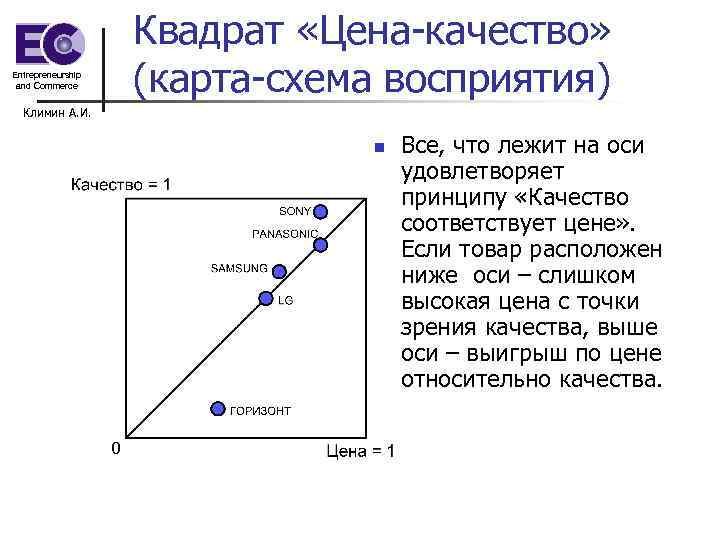 EC
Entrepreneurship and Commerce
Климин А.И.

Квадрат «Цена-качество» (карта-схема восприятия)

Качество = 1
SONY
PANASONIC
SAMSUNG
LG
ГОРИЗОНТ
0
Цена = 1

Все, что лежит на оси удовлетворяет принципу «Качество соответствует цене». Если товар расположен ниже оси – слишком высокая цена с точки зрения качества, выше оси – выигрыш по цене относительно качества.